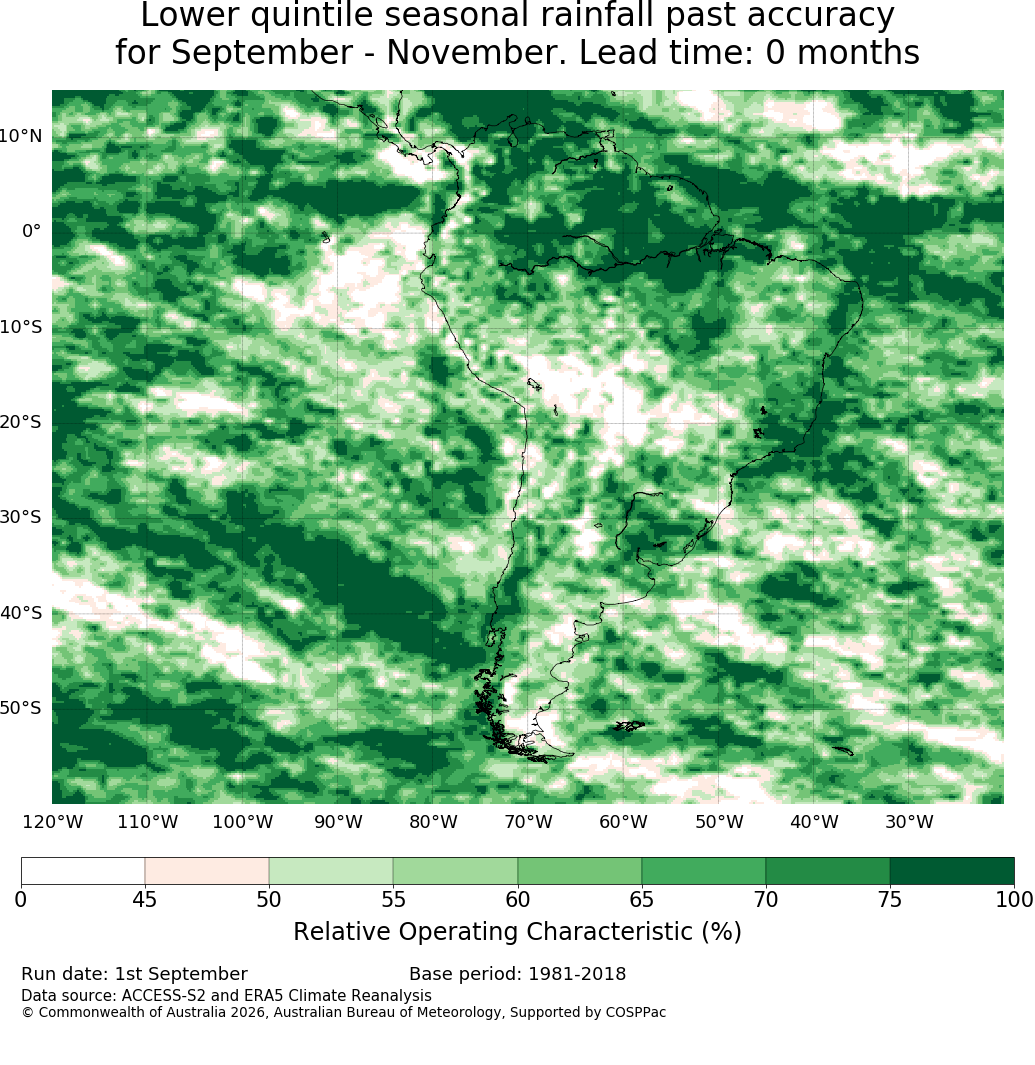 Lower quintile seasonal rainfall past accuracy
for September - November. Lead time: 0 months

10°N
0°
10°S
20°S
30°S
40°S
50°S

120°W 110°W 100°W 90°W 80°W 70°W 60°W 50°W 40°W 30°W

0 45 50 55 60 65 70 75 100

Relative Operating Characteristic (%)

Run date: 1st September
Base period: 1981-2018
Data source: ACCESS-S2 and ERA5 Climate Reanalysis
© Commonwealth of Australia 2026, Australian Bureau of Meteorology, Supported by COSPPac